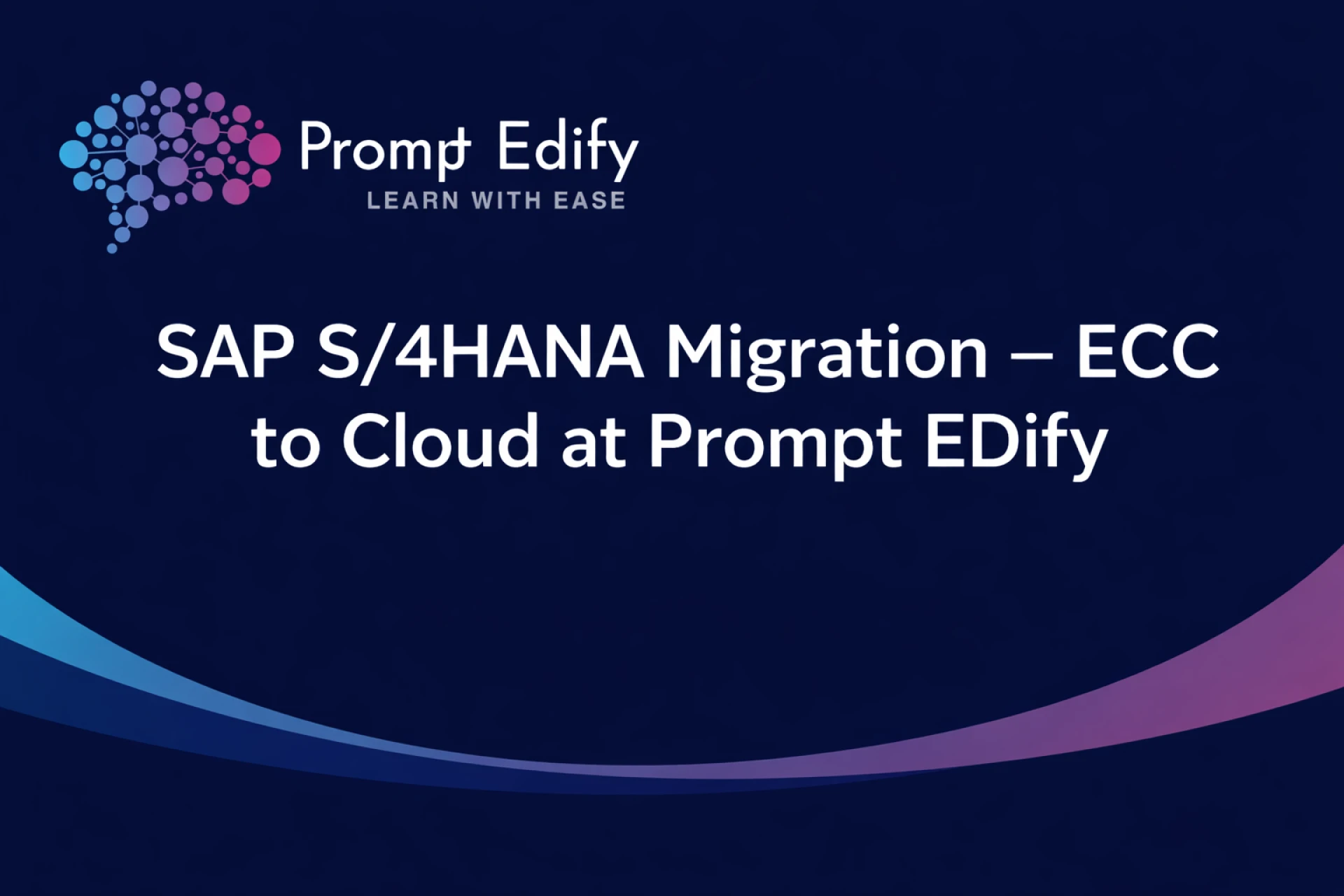 Prompt Edify
LEARN WITH EASE

SAP S/4HANA Migration – ECC to Cloud at Prompt EDify